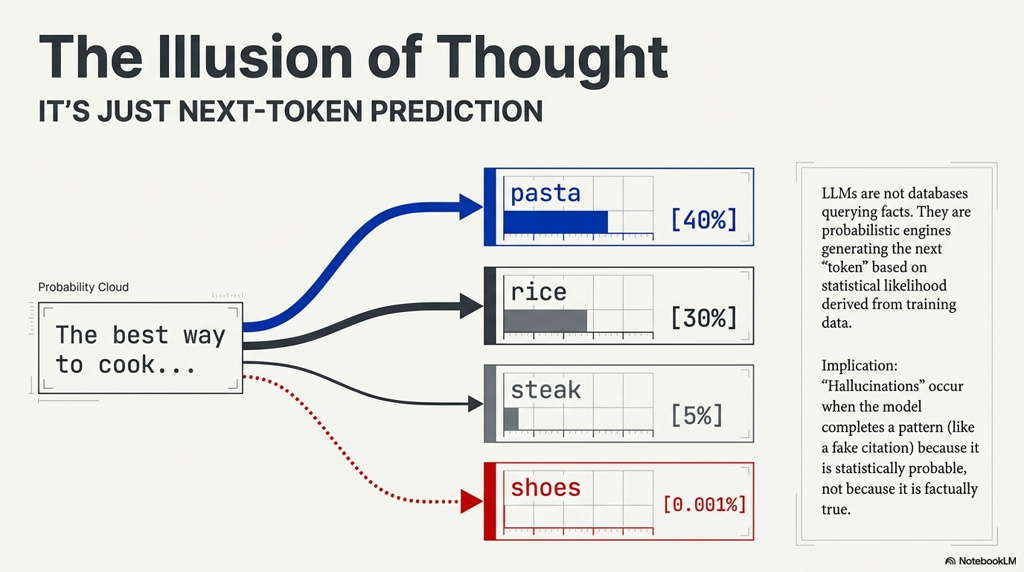 The Illusion of Thought

IT'S JUST NEXT-TOKEN PREDICTION

Probability Cloud

The best way to cook...

pasta [40%]

rice [30%]

steak [5%]

shoes [0.001%]

LLMs are not databases querying facts. They are probabilistic engines generating the next "token" based on statistical likelihood derived from training data.

Implication: "Hallucinations" occur when the model completes a pattern (like a fake citation) because it is statistically probable, not because it is factually true.

NotebookLM